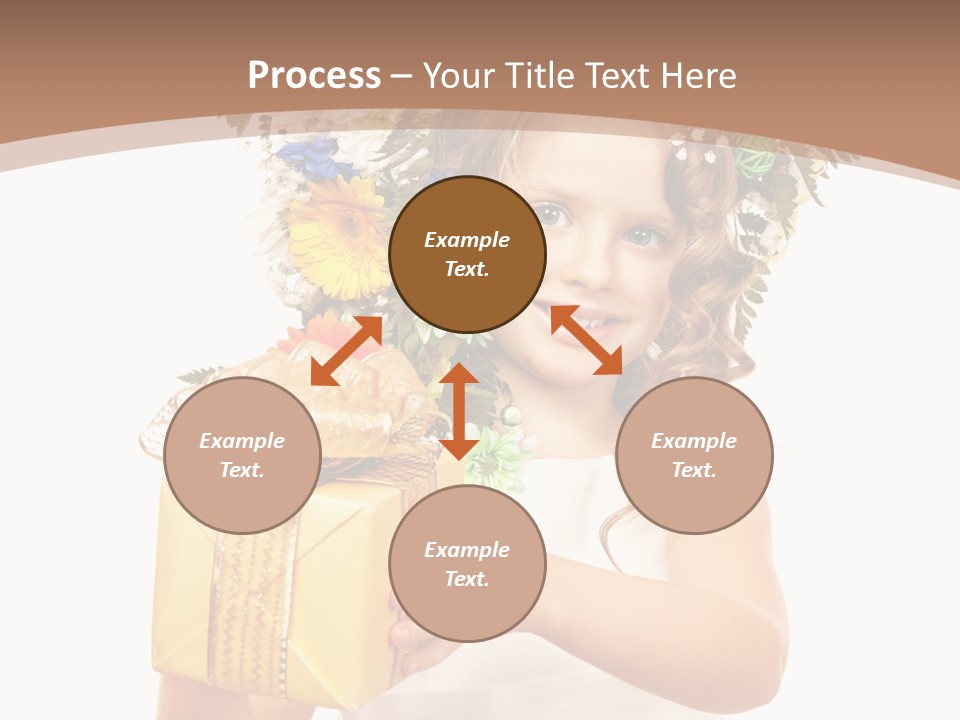 Process – Your Title Text Here

Example Text.

Example Text.

Example Text.

Example Text.